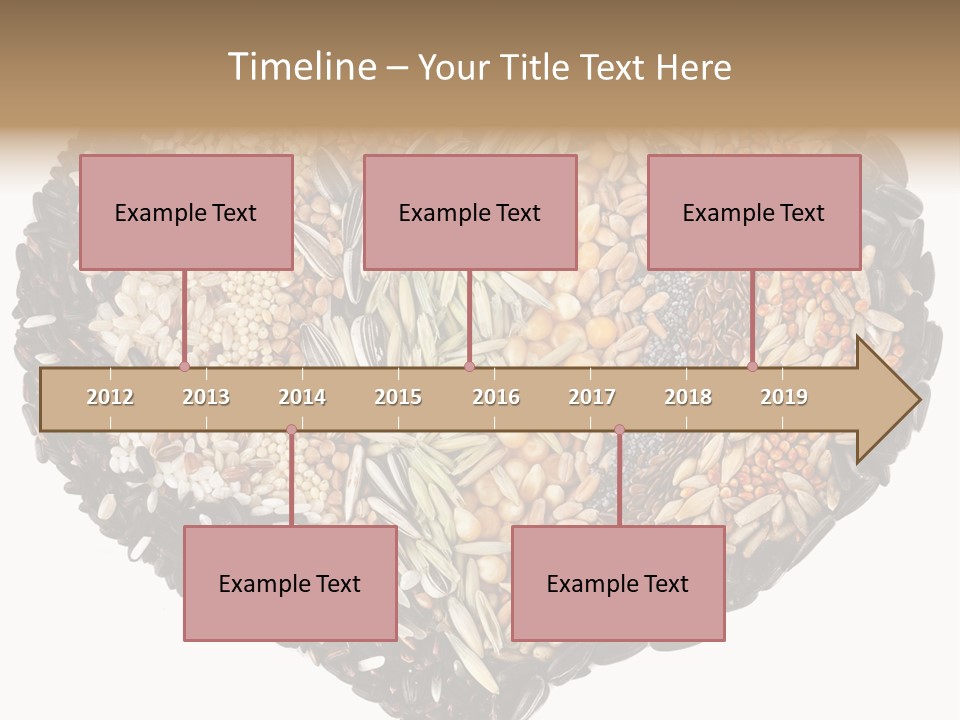 Timeline – Your Title Text Here

Example Text

Example Text

Example Text

2012 2013 2014 2015 2016 2017 2018 2019

Example Text

Example Text